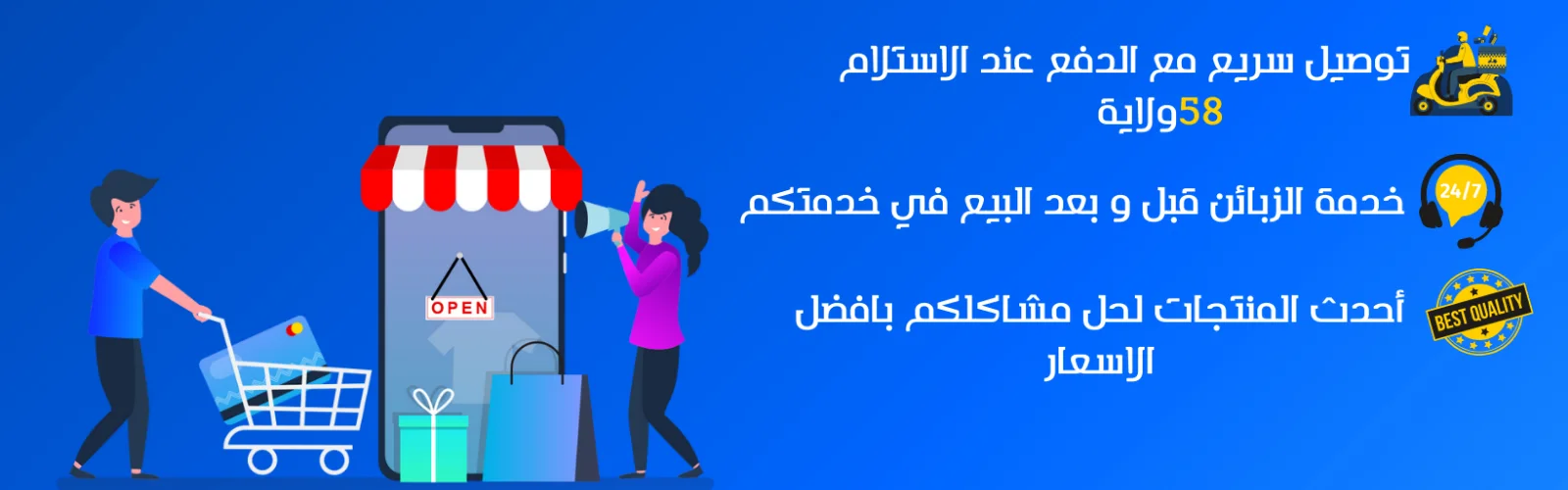 توصيل سريع مع الدفع عند الاستلام 58ولاية

24/7

خدمة الزبائن قبل و بعد البيع في خدمتكم

BEST QUALITY

أحدث المنتجات لحل مشاكلكم بافضل الاسعار

OPEN